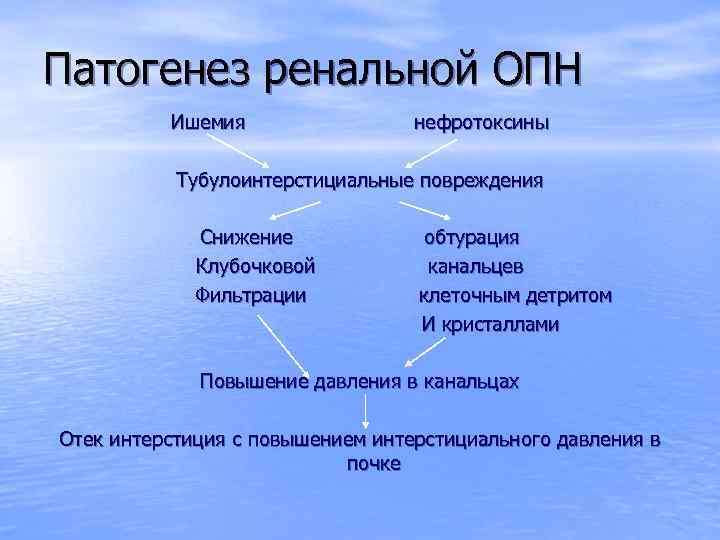 Патогенез ренальной ОПН

Ишемия

нефротоксины

Тубулоинтерстициальные повреждения

Снижение
Клубочковой
Фильтрации

обтурация
канальцев
клеточным детритом
И кристаллами

Повышение давления в канальцах

Отек интерстиция с повышением интерстициального давления в почке